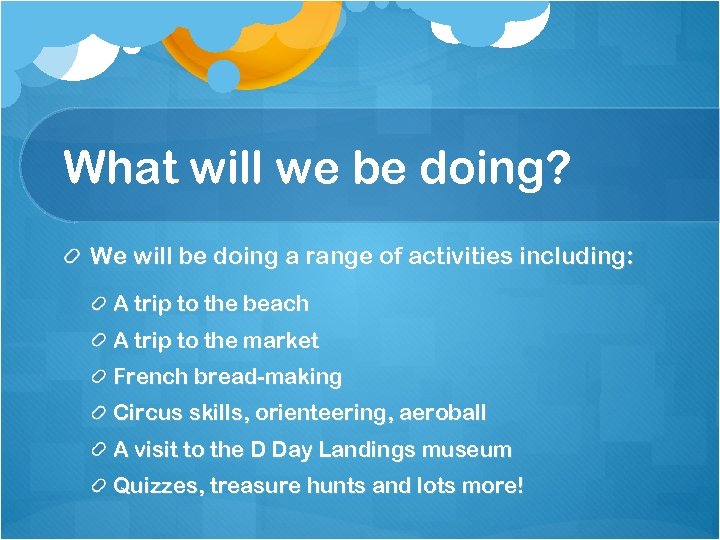 What will we be doing?

We will be doing a range of activities including:

A trip to the beach

A trip to the market

French bread-making

Circus skills, orienteering, aeroball

A visit to the D Day Landings museum

Quizzes, treasure hunts and lots more!